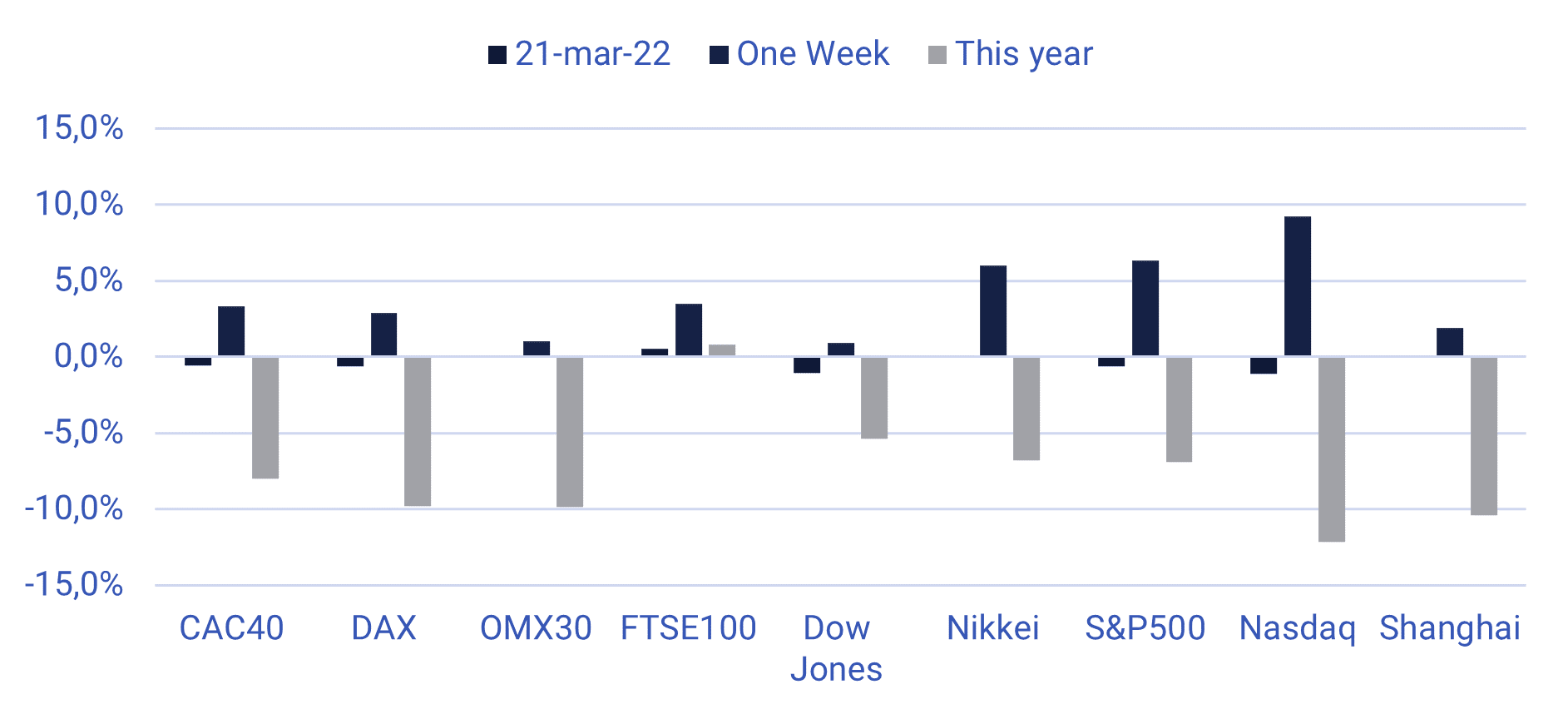 21-mar-22 One Week This year

15,0%
10,0%
5,0%
0,0%
-5,0%
-10,0%
-15,0%

CAC40 DAX OMX30 FTSE100 Dow Jones Nikkei S&P500 Nasdaq Shanghai